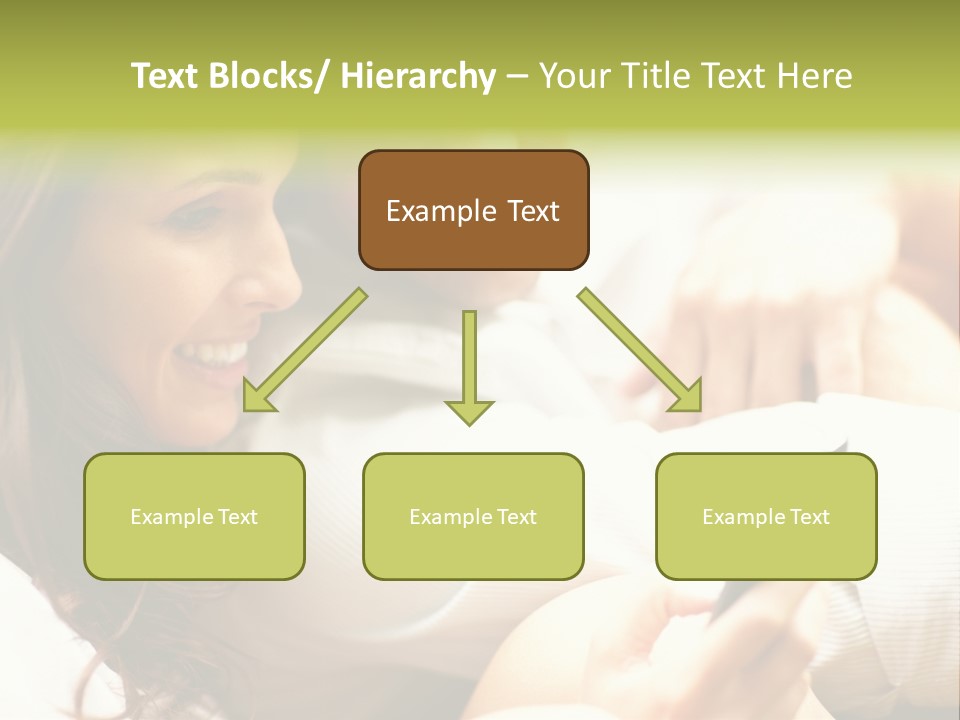 Text Blocks/ Hierarchy – Your Title Text Here

Example Text

Example Text

Example Text

Example Text